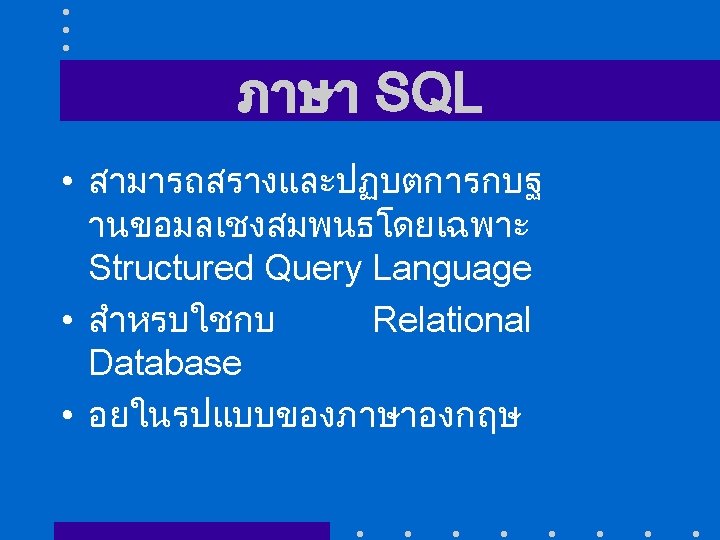 ภาษา SQL

• สามารถสรางและปฏบตการกบฐานขอมลเชงสมพนธโดยเฉพาะ Structured Query Language

• สำหรบใชกบ Relational Database

• อยในรปแบบของภาษาองกฤษ